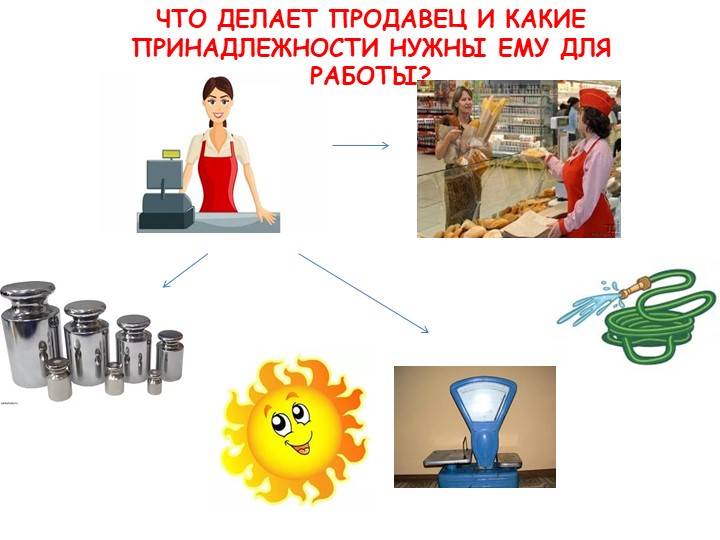 ЧТО ДЕЛАЕТ ПРОДАВЕЦ И КАКИЕ ПРИНАДЛЕЖНОСТИ НУЖНЫ ЕМУ ДЛЯ РАБОТЫ?